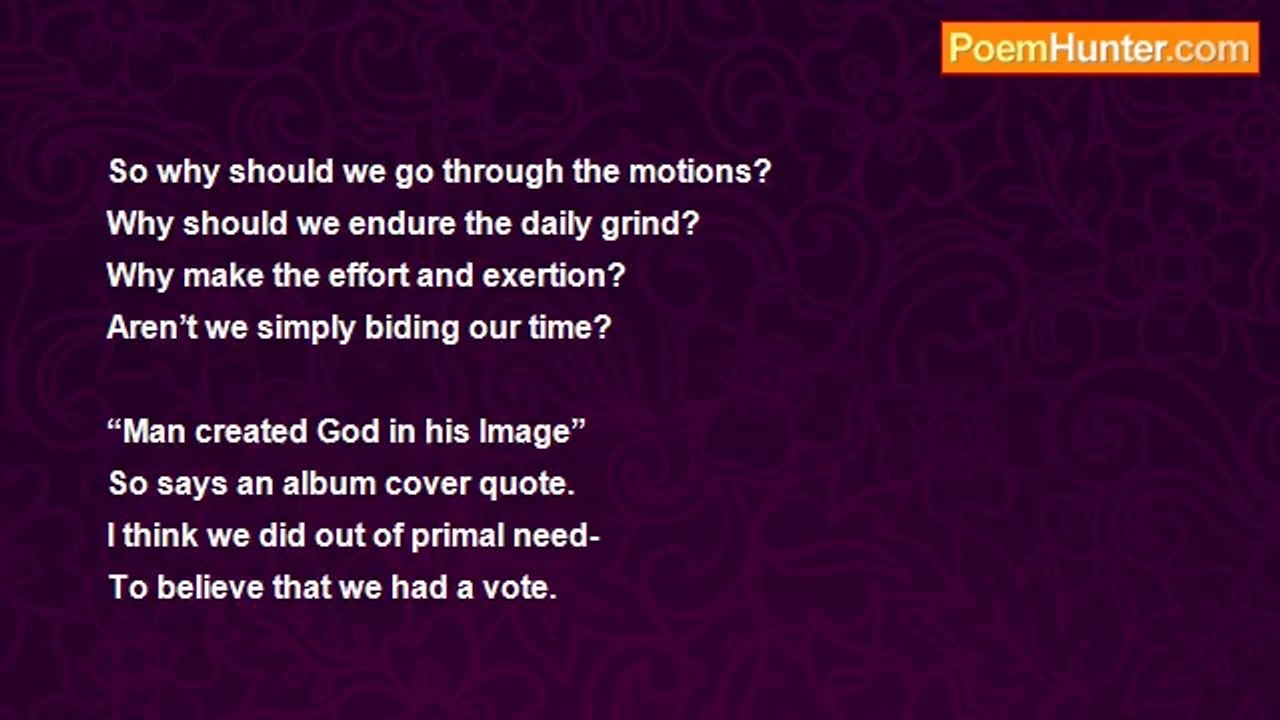 PoemHunter.com

So why should we go through the motions?
Why should we endure the daily grind?
Why make the effort and exertion?
Aren’t we simply biding our time?

“Man created God in his Image”
So says an album cover quote.
I think we did out of primal need-
To believe that we had a vote.